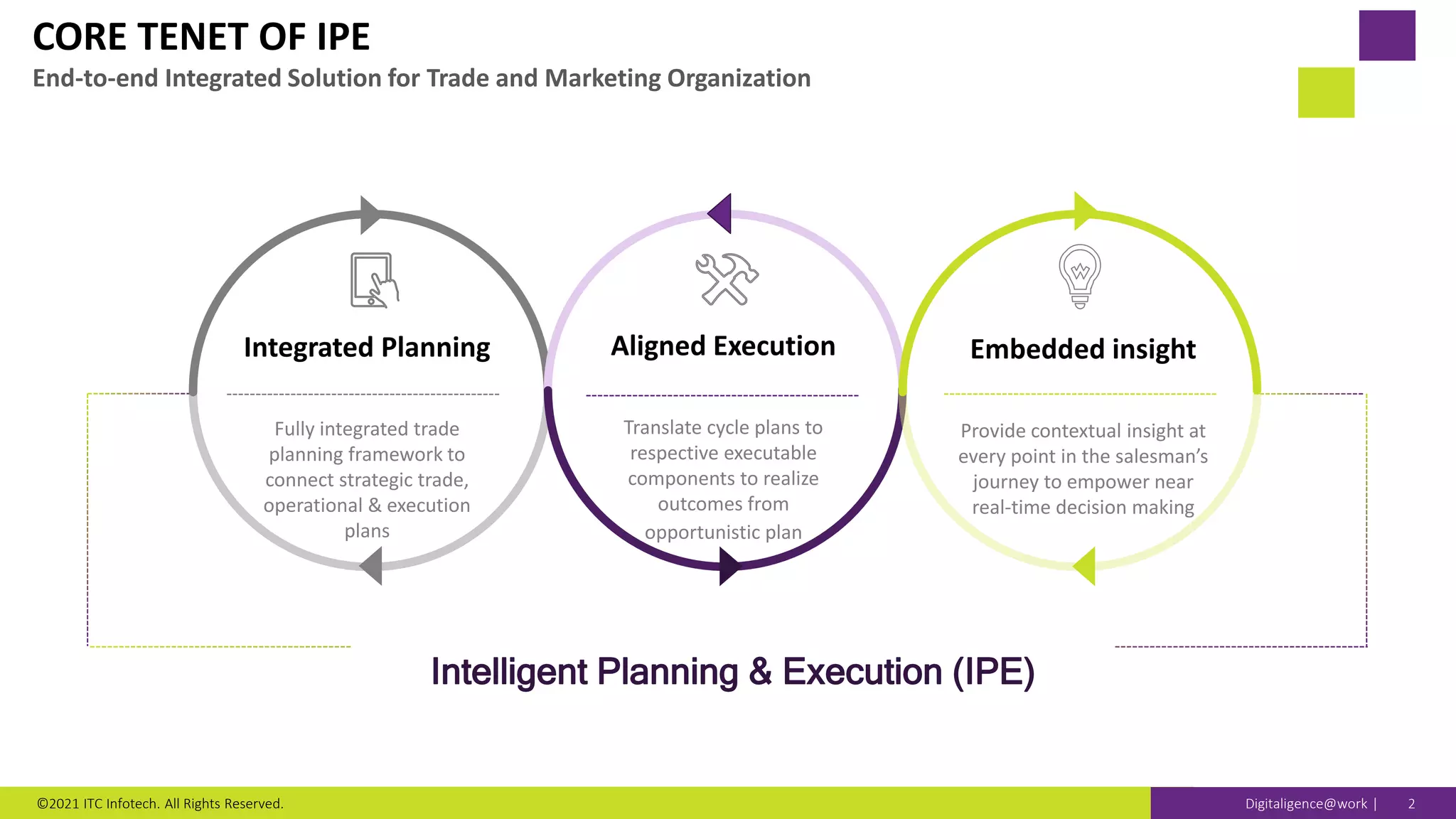 CORE TENET OF IPE

End-to-end Integrated Solution for Trade and Marketing Organization

Integrated Planning

Fully integrated trade planning framework to connect strategic trade, operational & execution plans

Aligned Execution

Translate cycle plans to respective executable components to realize outcomes from opportunistic plan

Embedded insight

Provide contextual insight at every point in the salesman's journey to empower near real-time decision making

Intelligent Planning & Execution (IPE)

©2021 ITC Infotech. All Rights Reserved.

Digitaligence@work | 2